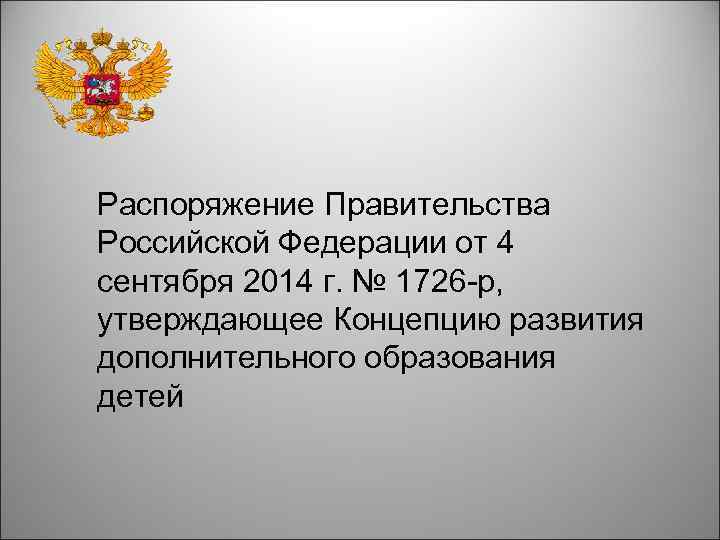 Распоряжение Правительства Российской Федерации от 4 сентября 2014 г. № 1726-р, утверждающее Концепцию развития дополнительного образования детей